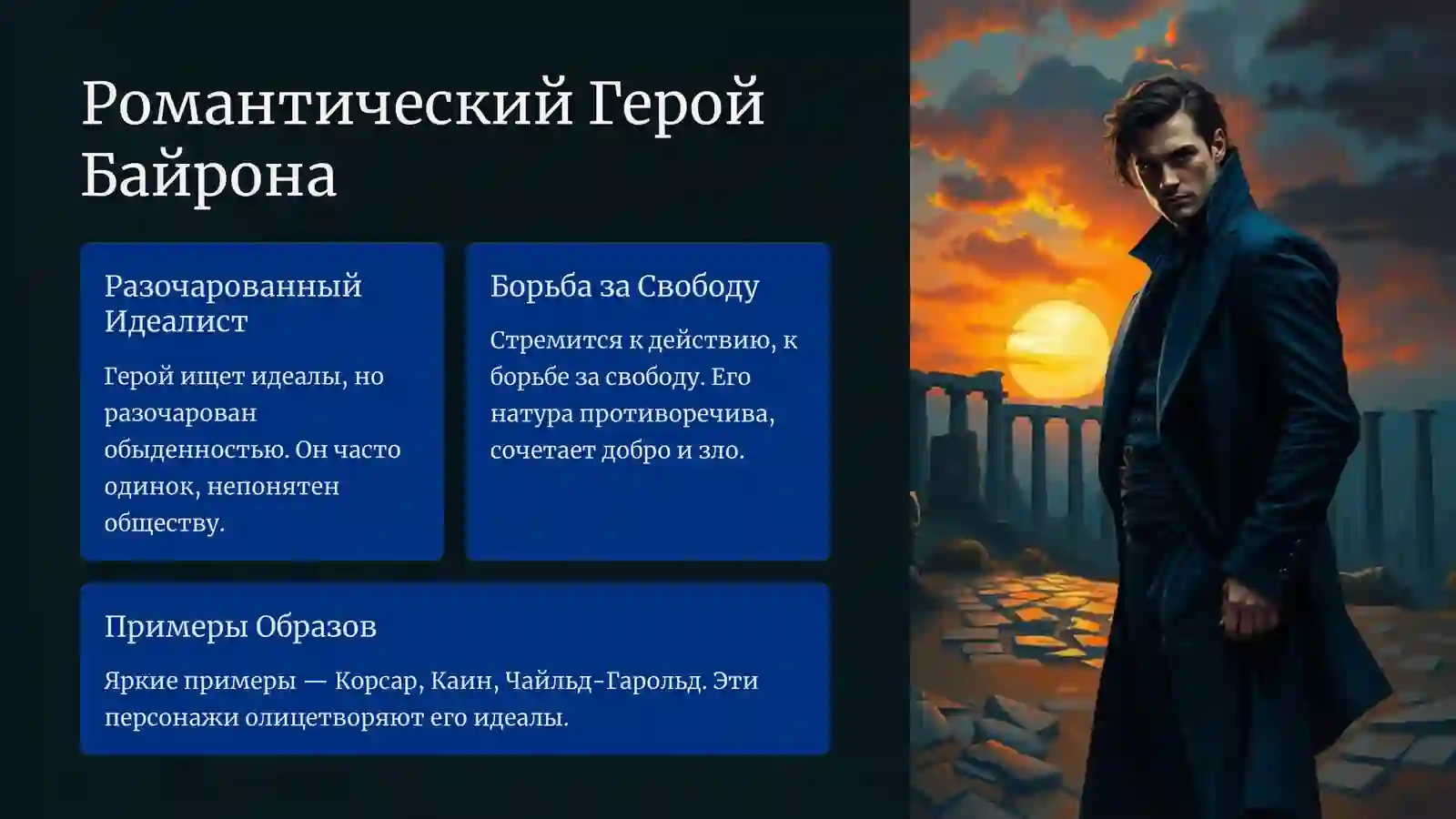 Романтический Герой Байрона

Разочарованный Идеалист

Герой ищет идеалы, но разочарован обыденностью. Он часто одинок, непонятен обществу.

Борьба за Свободу

Стремится к действию, к борьбе за свободу. Его натура противоречива, сочетает добро и зло.

Примеры Образов

Яркие примеры — Корсар, Каин, Чайльд-Гарольд. Эти персонажи олицетворяют его идеалы.